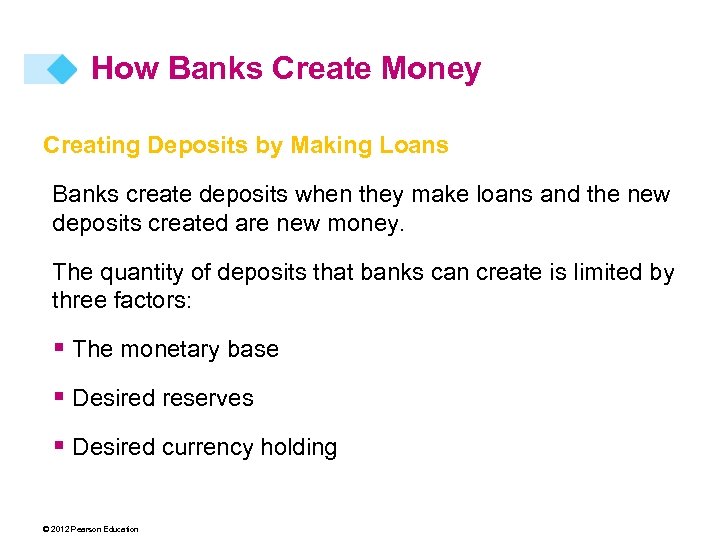 How Banks Create Money

Creating Deposits by Making Loans

Banks create deposits when they make loans and the new deposits created are new money.

The quantity of deposits that banks can create is limited by three factors:

▪ The monetary base

▪ Desired reserves

▪ Desired currency holding

© 2012 Pearson Education